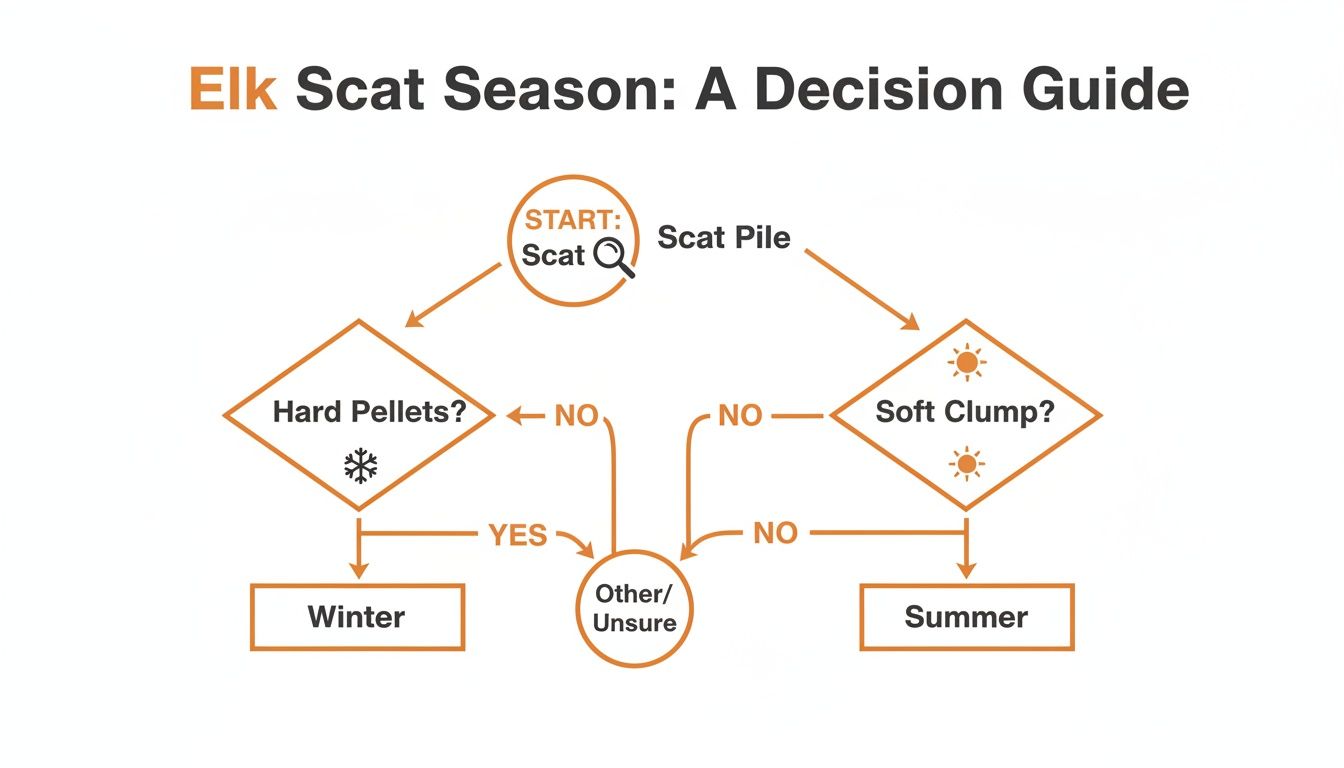 Elk Scat Season: A Decision Guide

START:
Scat

Scat Pile

Hard Pellets?

NO

NO

Soft Clump?

YES

NO

Winter

Other/
Unsure

Summer